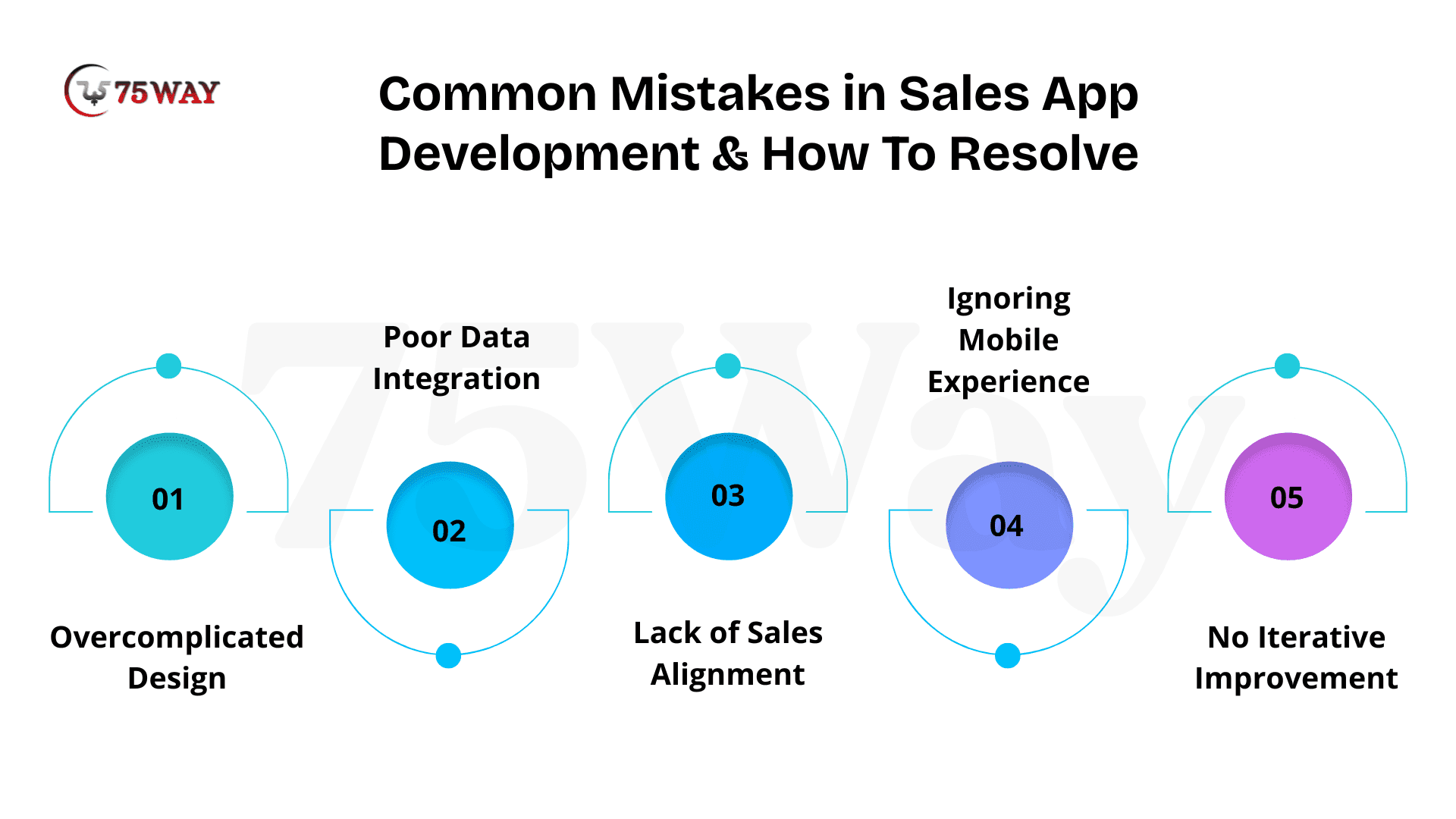 75WAY

Common Mistakes in Sales App Development & How To Resolve

75Way

01
Overcomplicated Design

Poor Data Integration
02

03
Lack of Sales Alignment

Ignoring Mobile Experience
04

05
No Iterative Improvement